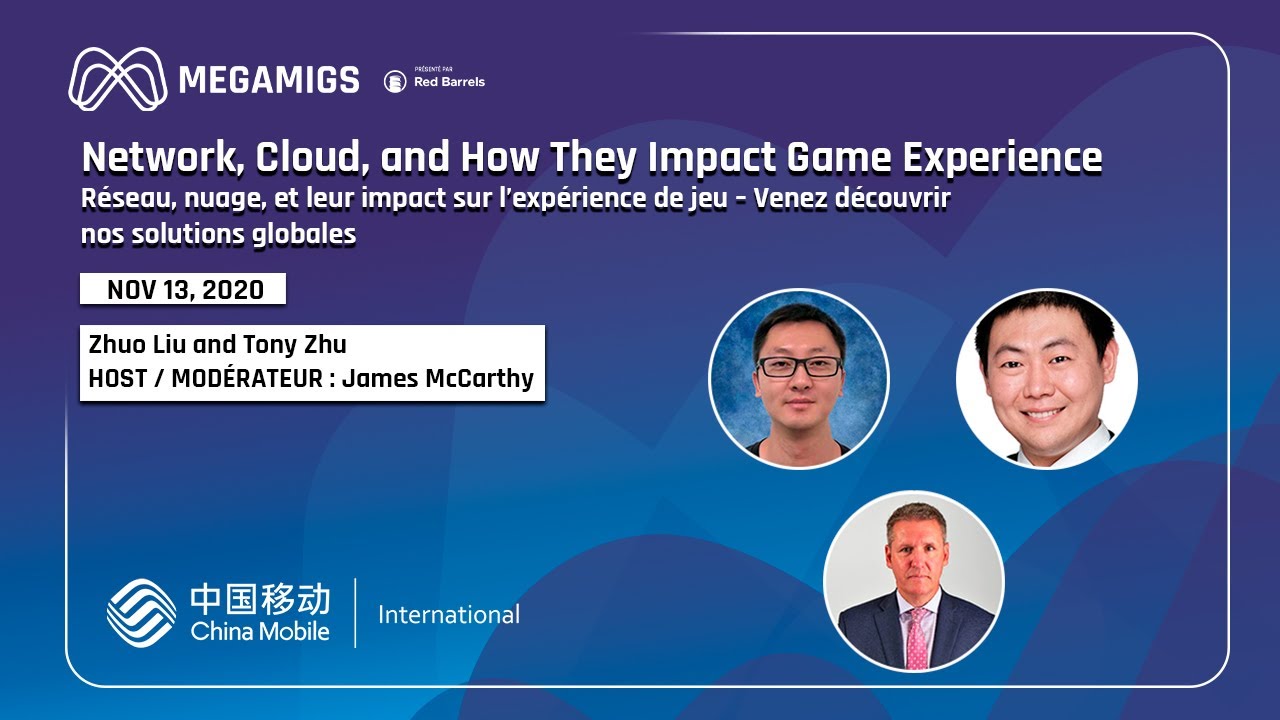 MEGAMIGS

PRÉSENTÉ PAR
Red Barrels

Network, Cloud, and How They Impact Game Experience
Réseau, nuage, et leur impact sur l'expérience de jeu - Venez découvrir nos solutions globales

NOV 13, 2020

Zhuo Liu and Tony Zhu
HOST / MODÉRATEUR : James McCarthy

中国移动
China Mobile
International